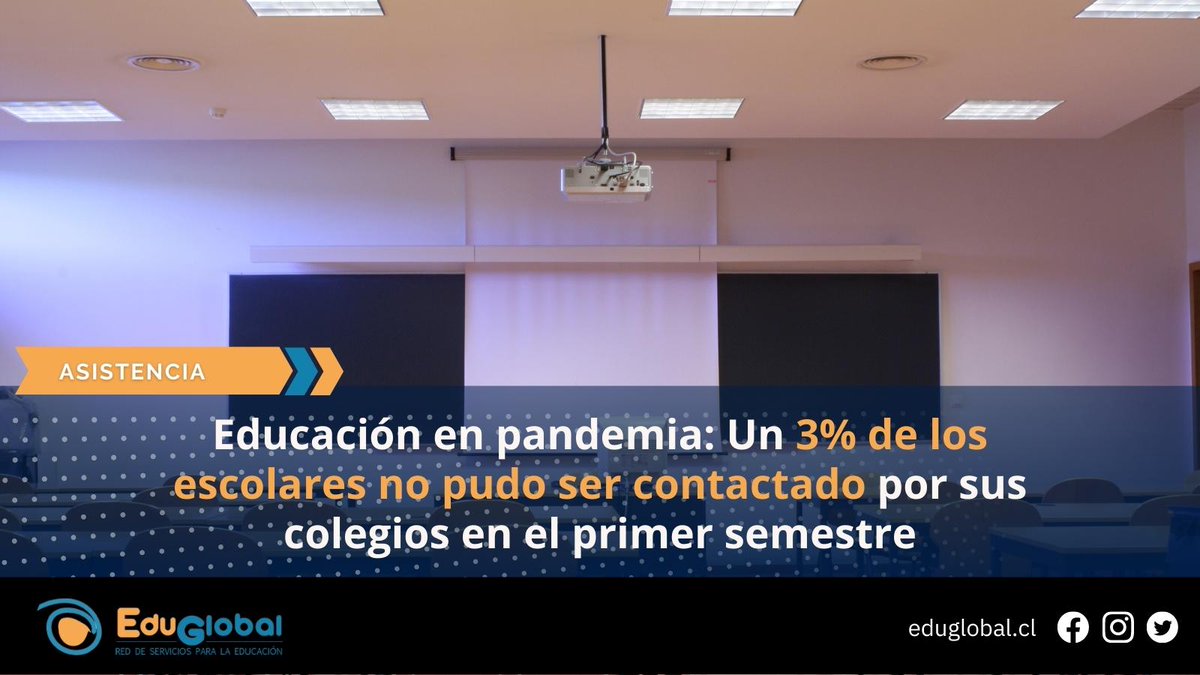 ASISTENCIA

Educación en pandemia: Un 3% de los escolares no pudo ser contactado por sus colegios en el primer semestre

EduGlobal
RED DE SERVICIOS PARA LA EDUCACIÓN

eduglobal.cl